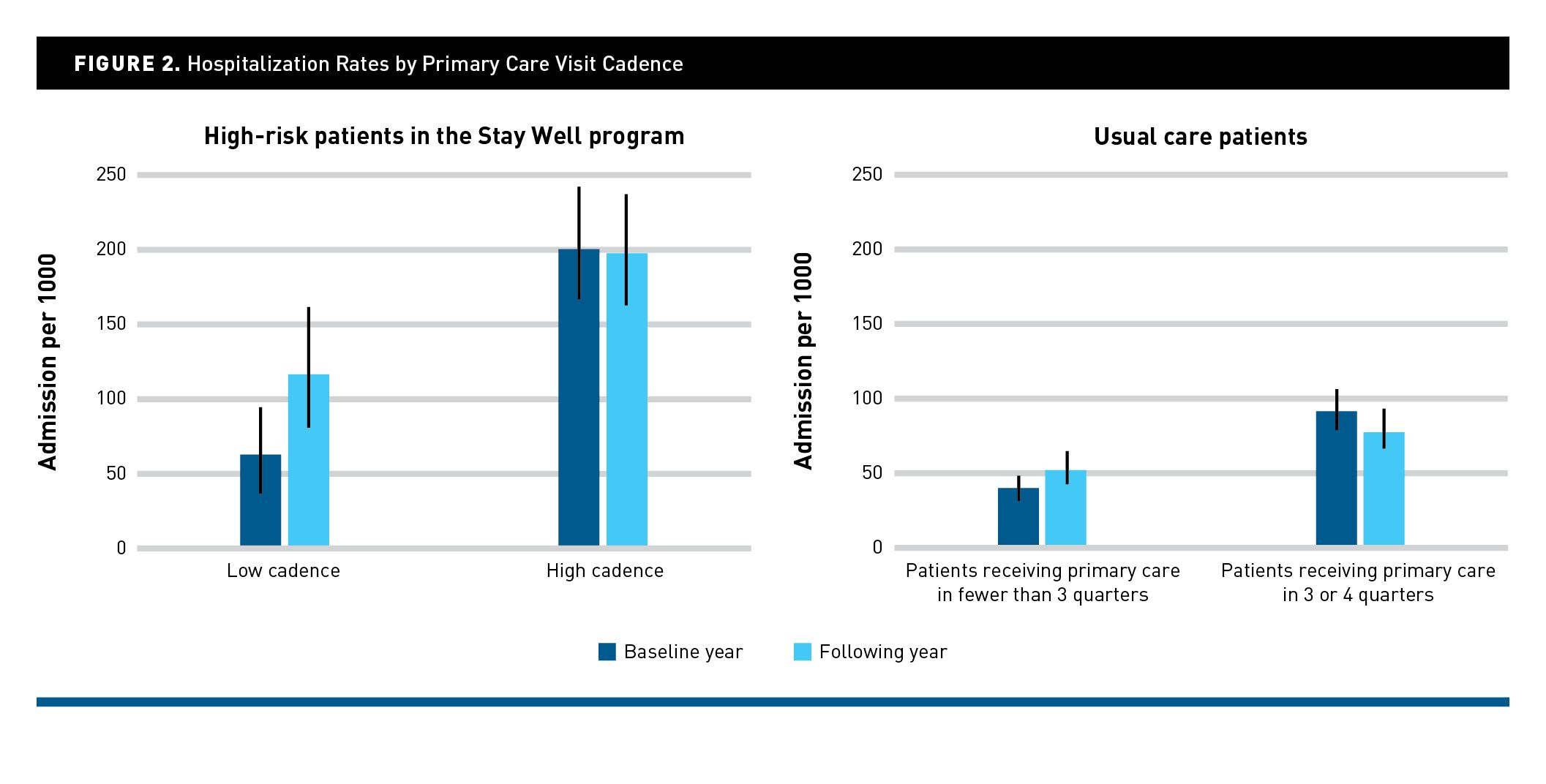 FIGURE 2. Hospitalization Rates by Primary Care Visit Cadence

High-risk patients in the Stay Well program

Admission per 1000

250
200
150
100
50
0

Low cadence
High cadence

Usual care patients

Admission per 1000

250
200
150
100
50
0

Patients receiving primary care in fewer than 3 quarters
Patients receiving primary care in 3 or 4 quarters

Baseline year
Following year